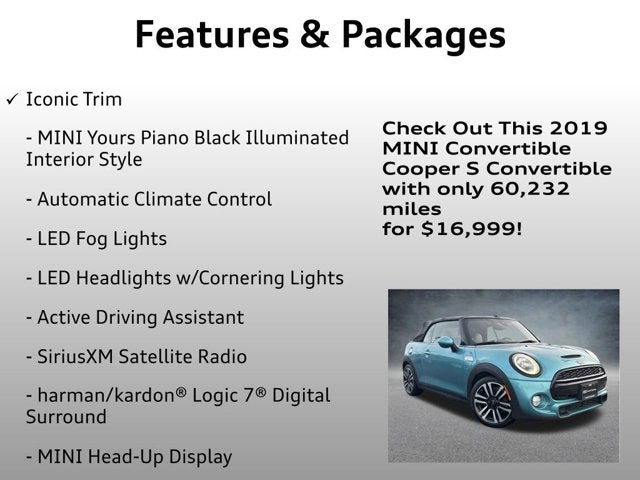 Features & Packages

✓ Iconic Trim

- MINI Yours Piano Black Illuminated Interior Style

- Automatic Climate Control

- LED Fog Lights

- LED Headlights w/Cornering Lights

- Active Driving Assistant

- SiriusXM Satellite Radio

- harman/kardon® Logic 7® Digital Surround

- MINI Head-Up Display

Check Out This 2019 MINI Convertible Cooper S Convertible with only 60,232 miles
for $16,999!